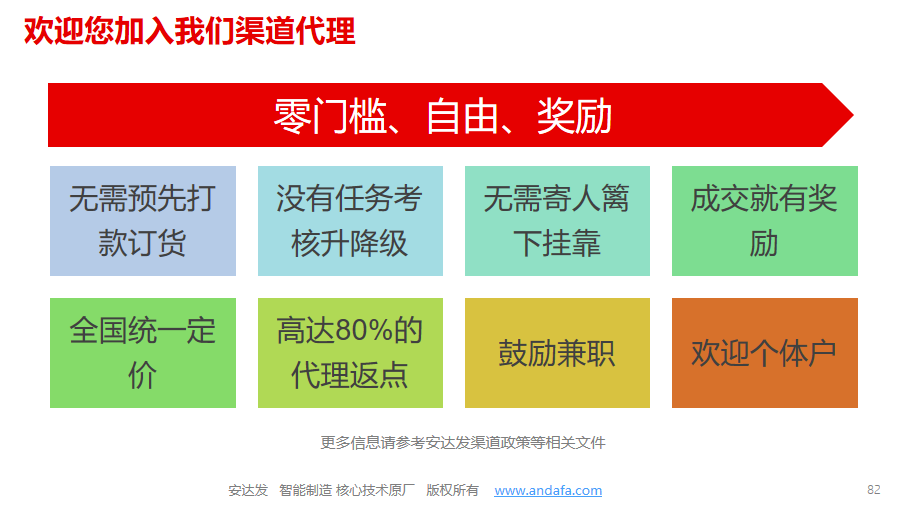 欢迎您加入我们渠道代理

零门槛、自由、奖励

无需预先打款订货

没有任务考核升降级

无需寄人篱下挂靠

成交就有奖励

全国统一定价

高达80%的代理返点

鼓励兼职

欢迎个体户

更多信息请参考安达发渠道政策等相关文件

安达发 智能制造 核心技术原厂 版权所有 www.andafa.com

82